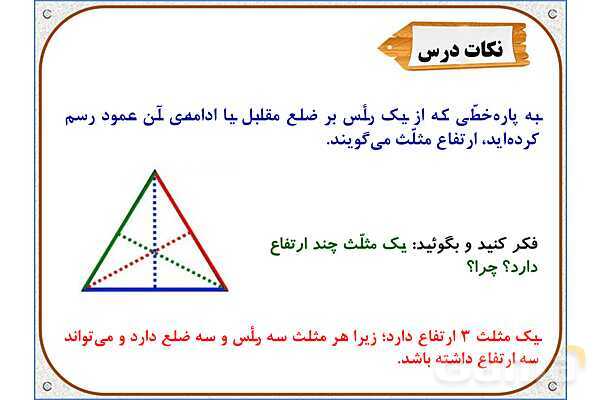 نکات درس

به پاره‌خطّی که از یک رأس بر ضلع مقلبل یا ادامه‌ی آن عمود رسم کرده‌اید، ارتفاع مثلّث می‌گویند.

فکر کنید و بگوئید: یک مثلّث چند ارتفاع دارد؟ چرا؟

یک مثلث ۳ ارتفاع دارد؛ زیرا هر مثلث سه رأس و سه ضلع دارد و می‌تواند سه ارتفاع داشته باشد.